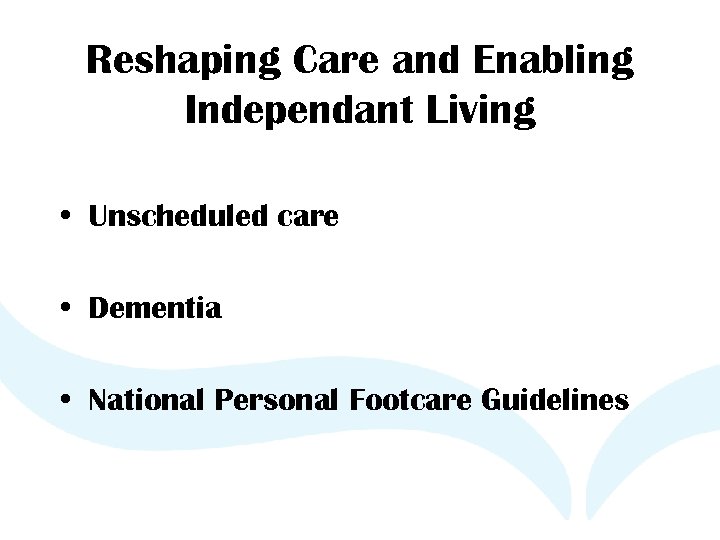 Reshaping Care and Enabling Independant Living

• Unscheduled care

• Dementia

• National Personal Footcare Guidelines